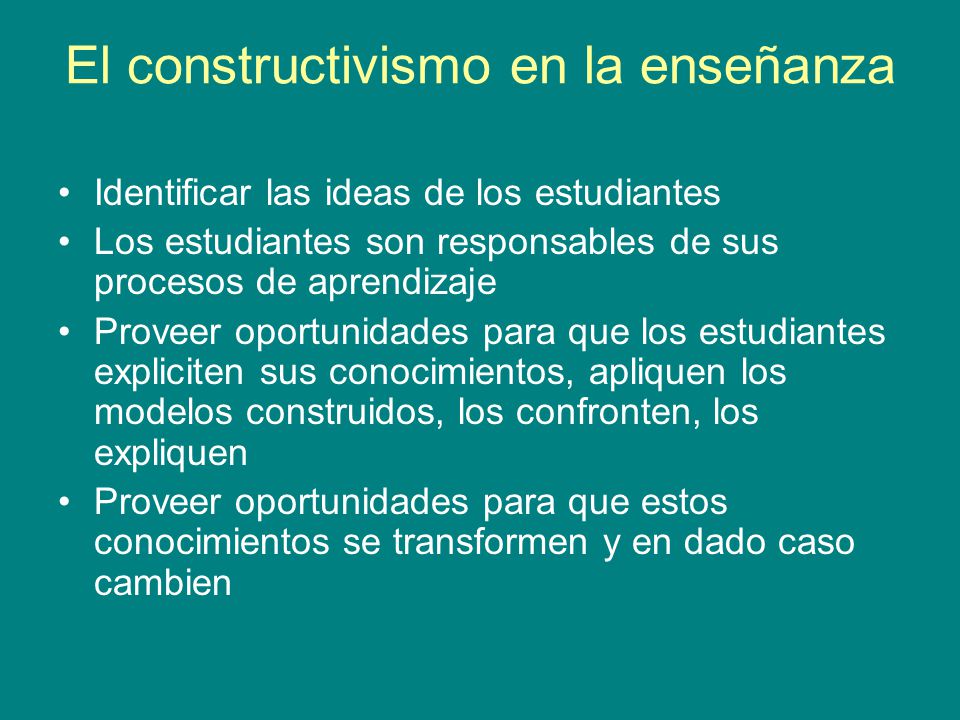 El constructivismo en la enseñanza

• Identificar las ideas de los estudiantes
• Los estudiantes son responsables de sus procesos de aprendizaje
• Proveer oportunidades para que los estudiantes expliciten sus conocimientos, apliquen los modelos construidos, los confronten, los expliquen
• Proveer oportunidades para que estos conocimientos se transformen y en dado caso cambien